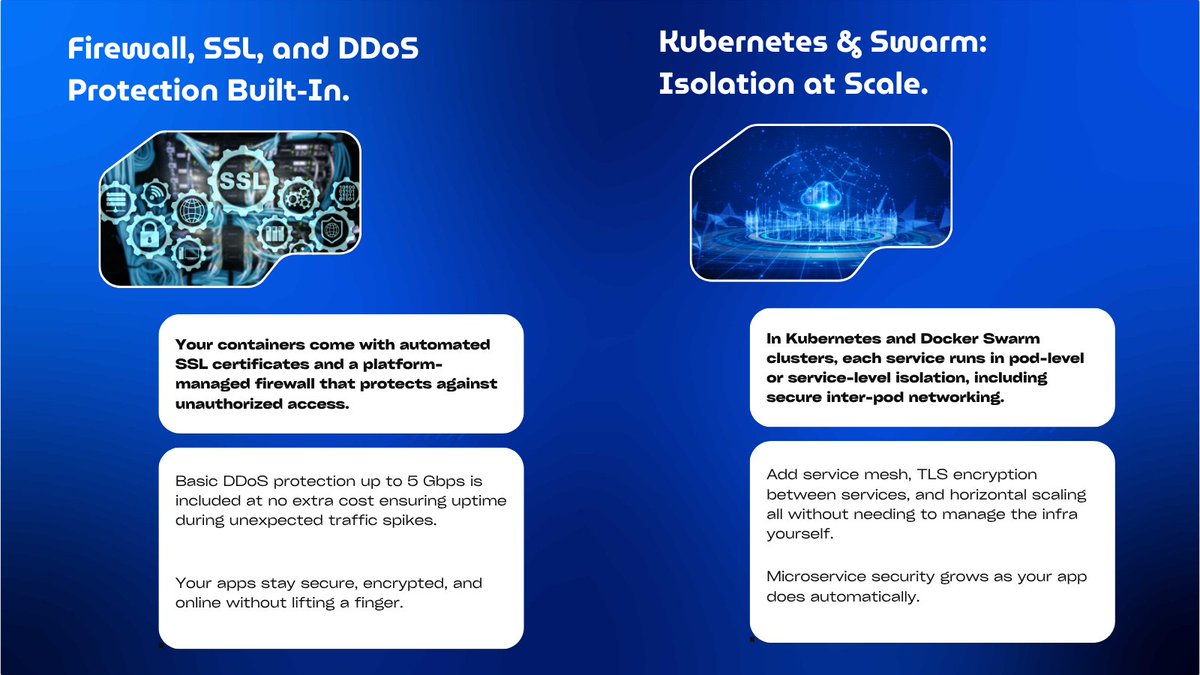 Firewall, SSL, and DDoS Protection Built-In.

SSL

Your containers come with automated SSL certificates and a platform-managed firewall that protects against unauthorized access.

Basic DDoS protection up to 5 Gbps is included at no extra cost ensuring uptime during unexpected traffic spikes.

Your apps stay secure, encrypted, and online without lifting a finger.

Kubernetes & Swarm: Isolation at Scale.

In Kubernetes and Docker Swarm clusters, each service runs in pod-level or service-level isolation, including secure inter-pod networking.

Add service mesh, TLS encryption between services, and horizontal scaling all without needing to manage the infra yourself.

Microservice security grows as your app does automatically.